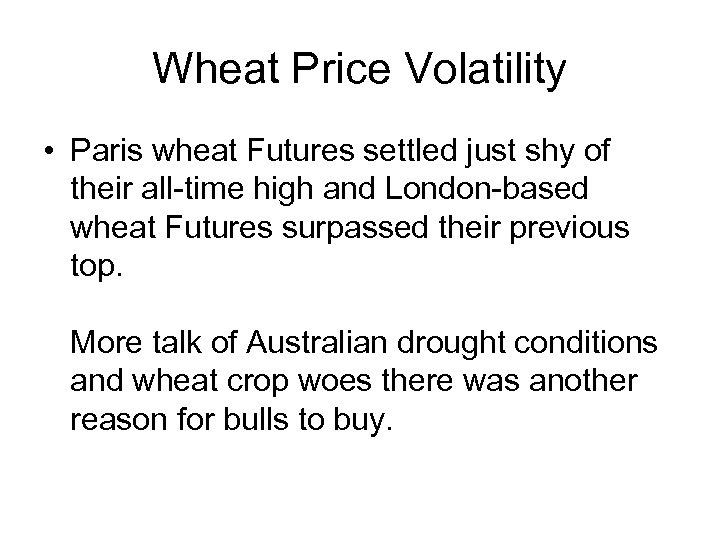 Wheat Price Volatility

• Paris wheat Futures settled just shy of their all-time high and London-based wheat Futures surpassed their previous top.

More talk of Australian drought conditions and wheat crop woes there was another reason for bulls to buy.